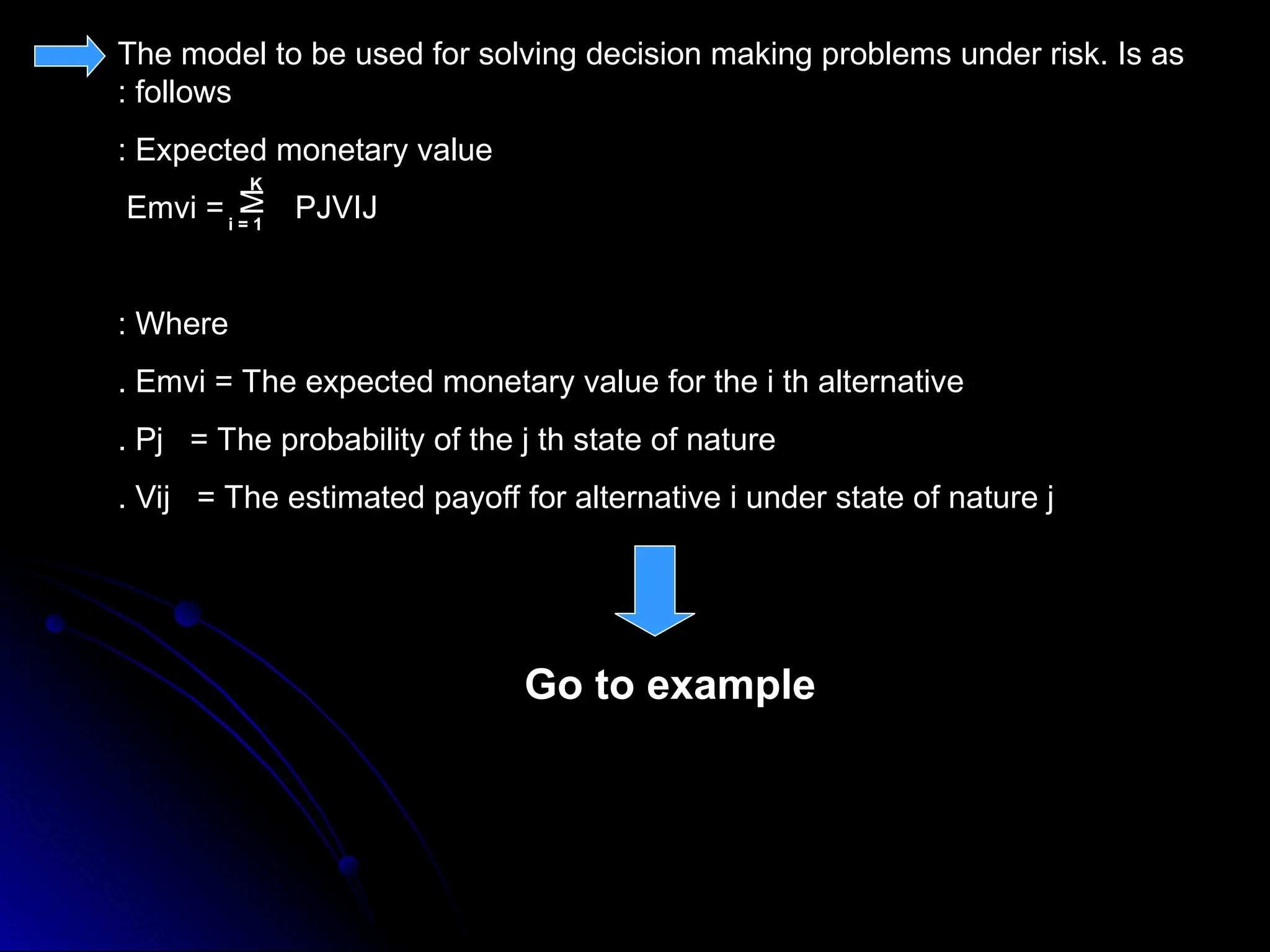 The model to be used for solving decision making problems under risk. Is as : follows

: Expected monetary value

Emvi = $\sum_{i=1}^{K}$ PJVIJ

: Where

. Emvi = The expected monetary value for the i th alternative

. Pj = The probability of the j th state of nature

. Vij = The estimated payoff for alternative i under state of nature j

Go to example